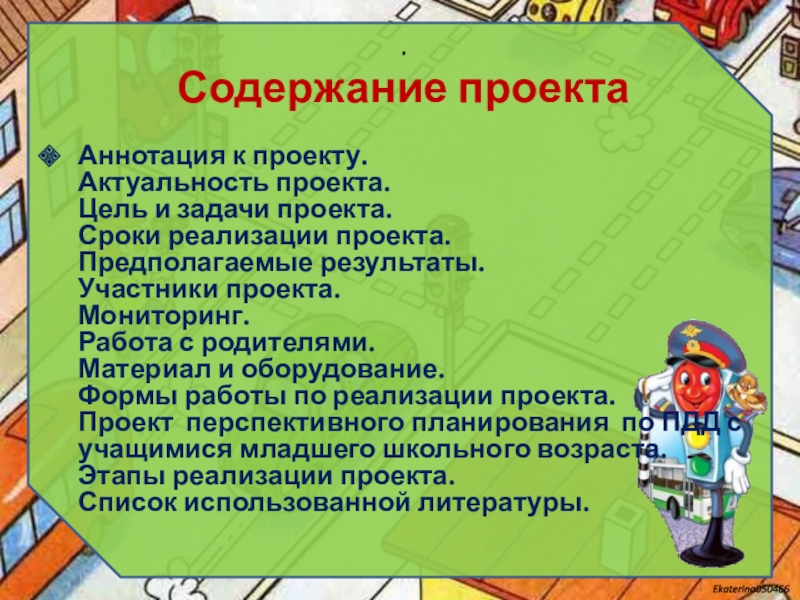 .
Содержание проекта

Аннотация к проекту.
Актуальность проекта.
Цель и задачи проекта.
Сроки реализации проекта.
Предполагаемые результаты.
Участники проекта.
Мониторинг.
Работа с родителями.
Материал и оборудование.
Формы работы по реализации проекта.
Проект перспективного планирования по ПДД с учащимися младшего школьного возраста.
Этапы реализации проекта.
Список использованной литературы.

Ekaterina050466